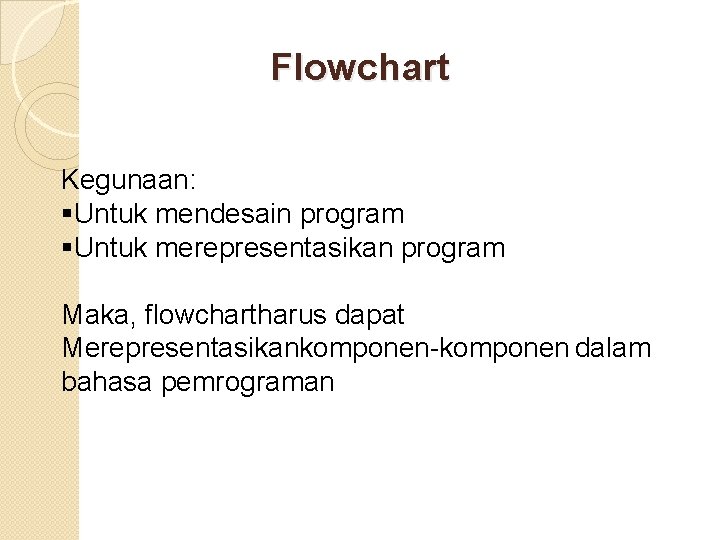 Flowchart

Kegunaan:
▪Untuk mendesain program
▪Untuk merepresentasikan program

Maka, flowchartharus dapat Merepresentasikankomponen-komponen dalam bahasa pemrograman